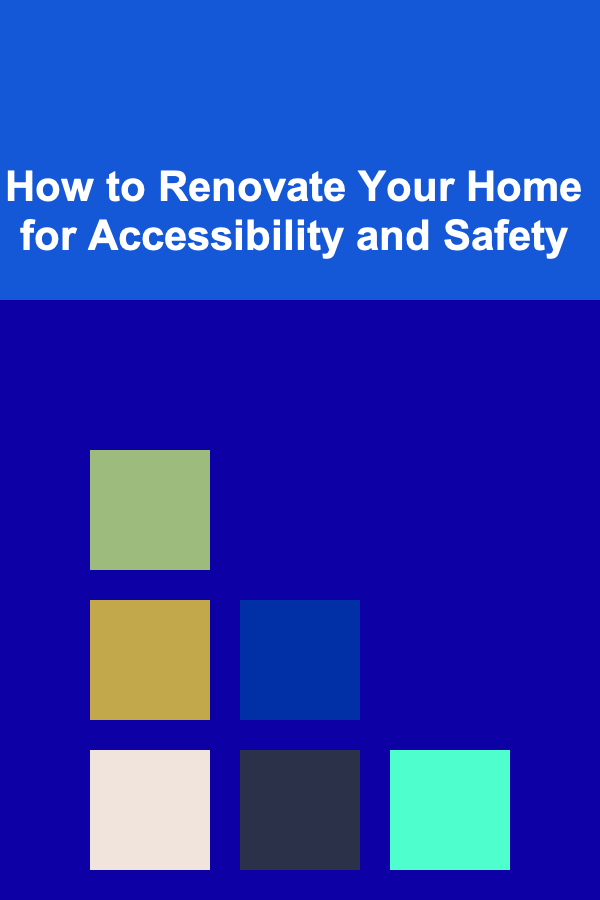 How to Renovate Your Home for Accessibility and Safety